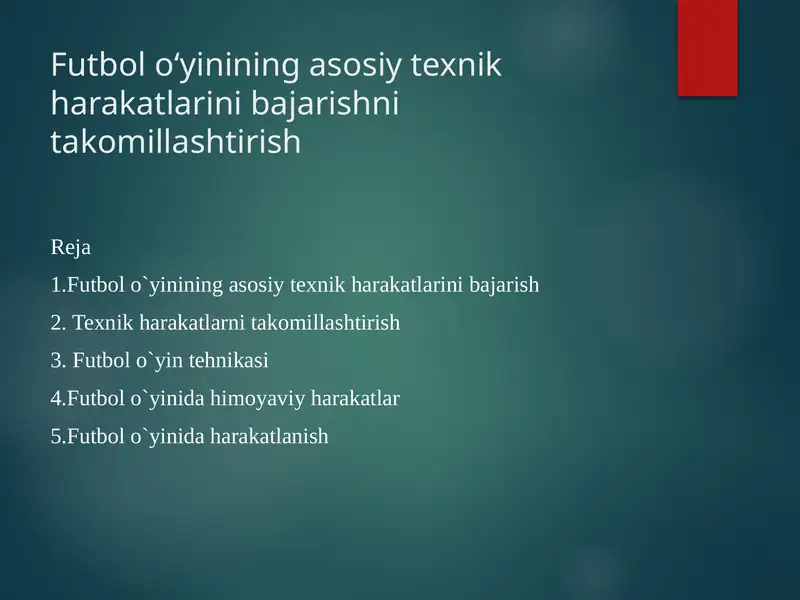 Futbol o‘yinining asosiy texnik harakatlarini bajarishni takomillashtirish

Reja

1.Futbol o`yinining asosiy texnik harakatlarini bajarish

2. Texnik harakatlarni takomillashtirish

3. Futbol o`yin tehnikasi

4.Futbol o`yinida himoyaviy harakatlar

5.Futbol o`yinida harakatlanish